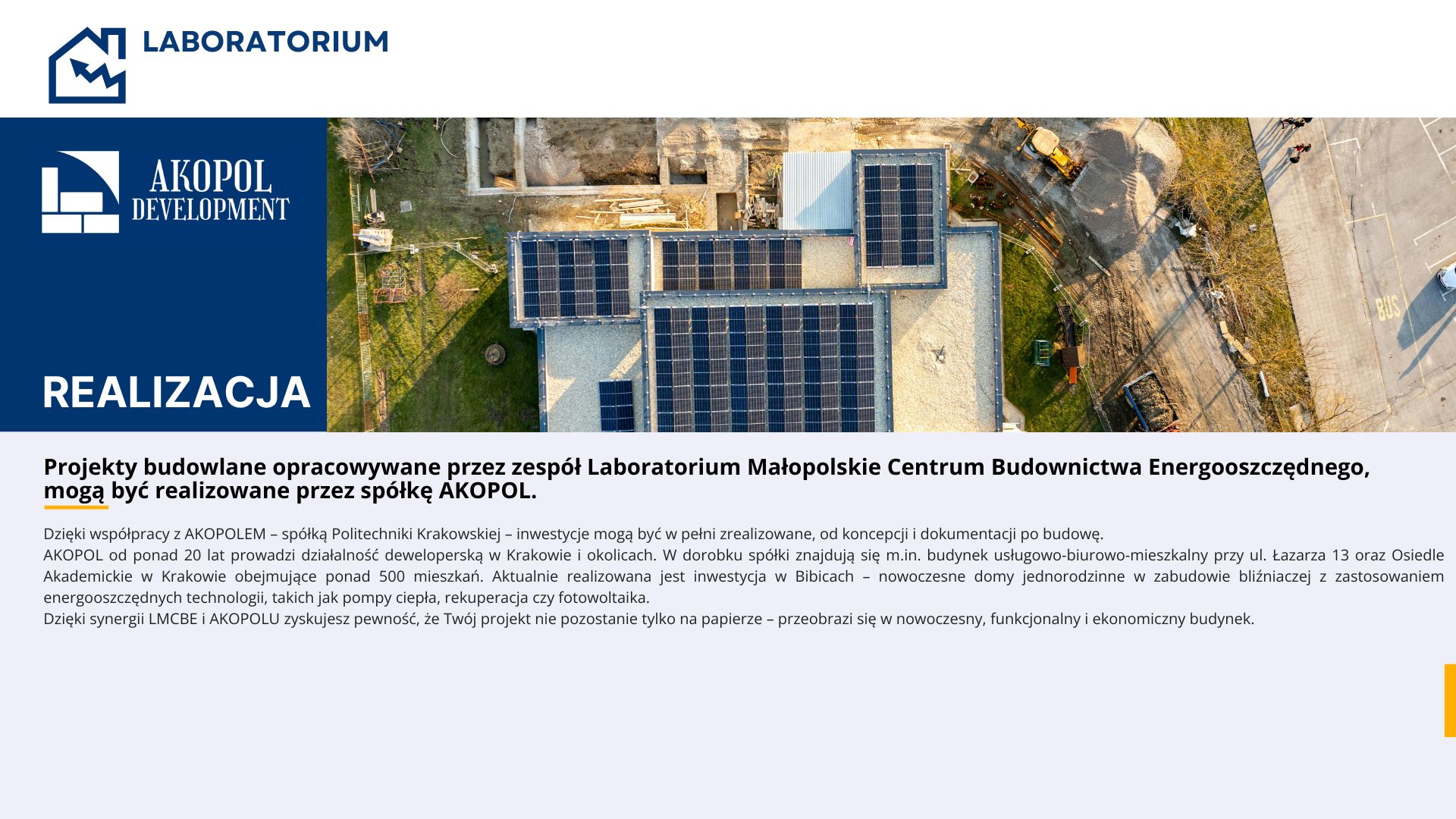 LABORATORIUM

AKOPOL DEVELOPMENT

REALIZACJA

BUS

Projekty budowlane opracowywane przez zespół Laboratorium Małopolskie Centrum Budownictwa Energooszczędnego, mogą być realizowane przez spółkę AKOPOL.

Dzięki współpracy z AKOPOLEM – spółką Politechniki Krakowskiej – inwestycje mogą być w pełni zrealizowane, od koncepcji i dokumentacji po budowę.
AKOPOL od ponad 20 lat prowadzi działalność deweloperską w Krakowie i okolicach. W dorobku spółki znajdują się m.in. budynek usługowo-biurowo-mieszkalny przy ul. Łazarza 13 oraz Osiedle Akademickie w Krakowie obejmujące ponad 500 mieszkań. Aktualnie realizowana jest inwestycja w Bibicach – nowoczesne domy jednorodzinne w zabudowie bliźniaczej z zastosowaniem energooszczędnych technologii, takich jak pompy ciepła, rekuperacja czy fotowoltaika.
Dzięki synergii LMCBE i AKOPOLU zyskujesz pewność, że Twój projekt nie pozostanie tylko na papierze – przeobrazi się w nowoczesny, funkcjonalny i ekonomiczny budynek.